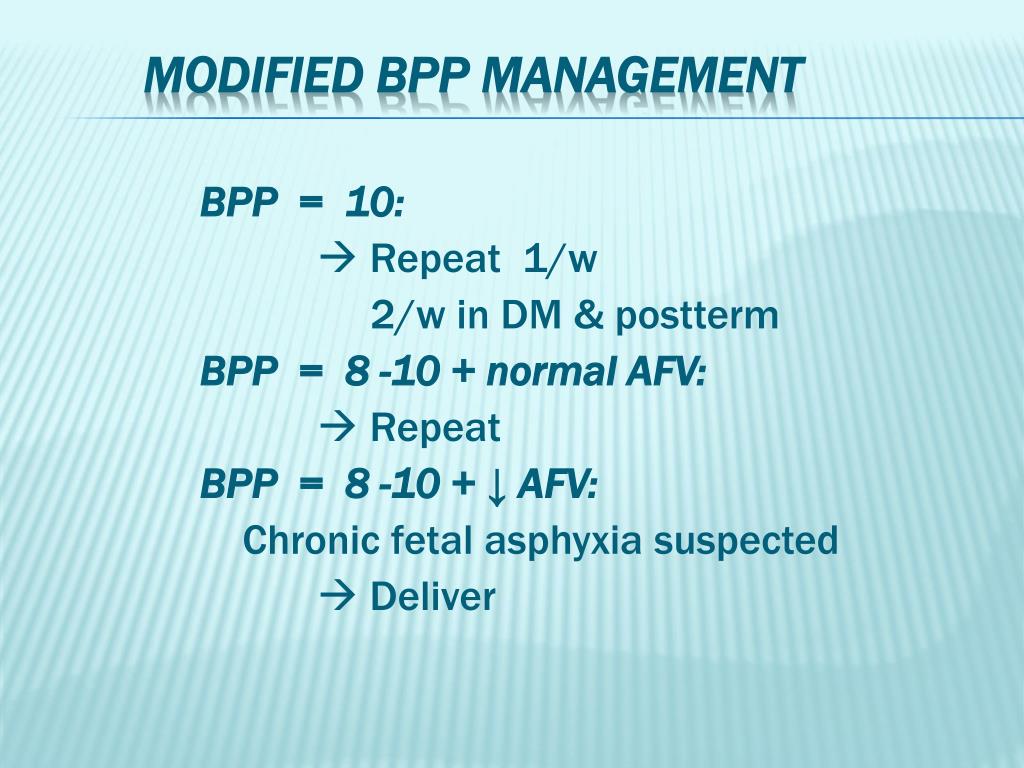 MODIFIED BPP MANAGEMENT

BPP = 10:
→ Repeat 1/w
2/w in DM & postterm

BPP = 8 -10 + normal AFV:
→ Repeat

BPP = 8 -10 + ↓ AFV:
Chronic fetal asphyxia suspected
→ Deliver